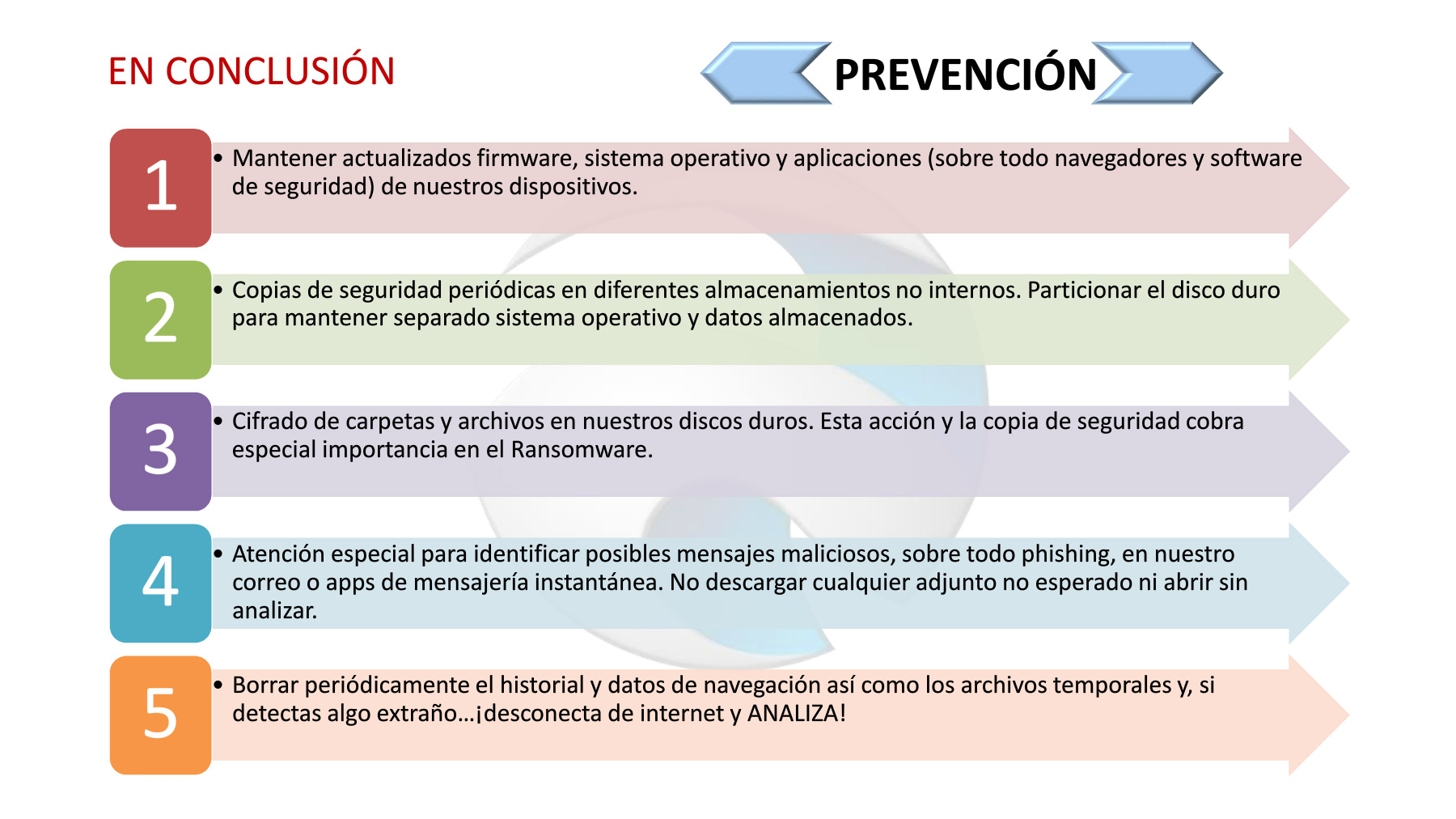 EN CONCLUSIÓN

PREVENCIÓN

1
• Mantener actualizados firmware, sistema operativo y aplicaciones (sobre todo navegadores y software de seguridad) de nuestros dispositivos.

2
• Copias de seguridad periódicas en diferentes almacenamientos no internos. Particionar el disco duro para mantener separado sistema operativo y datos almacenados.

3
• Cifrado de carpetas y archivos en nuestros discos duros. Esta acción y la copia de seguridad cobra especial importancia en el Ransomware.

4
• Atención especial para identificar posibles mensajes maliciosos, sobre todo phishing, en nuestro correo o apps de mensajería instantánea. No descargar cualquier adjunto no esperado ni abrir sin analizar.

5
• Borrar periódicamente el historial y datos de navegación así como los archivos temporales y, si detectas algo extraño…¡desconecta de internet y ANALIZA!